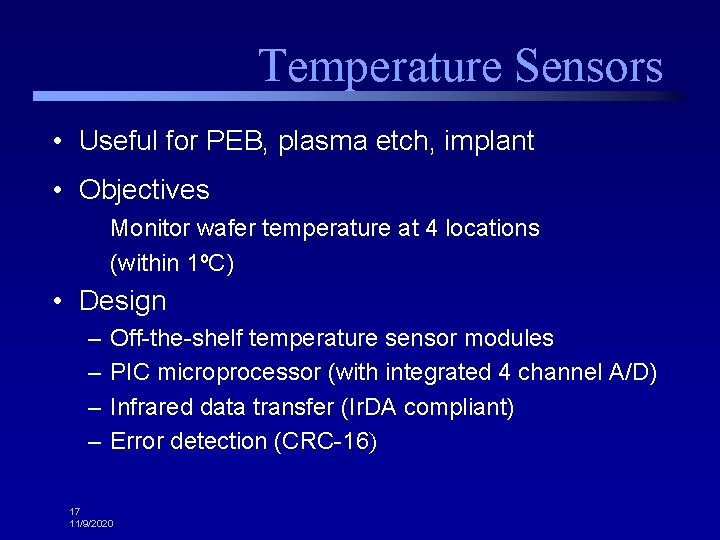 Temperature Sensors

• Useful for PEB, plasma etch, implant

• Objectives

Monitor wafer temperature at 4 locations (within 1ºC)

• Design

– Off-the-shelf temperature sensor modules
– PIC microprocessor (with integrated 4 channel A/D)
– Infrared data transfer (IrDA compliant)
– Error detection (CRC-16)

17
11/9/2020